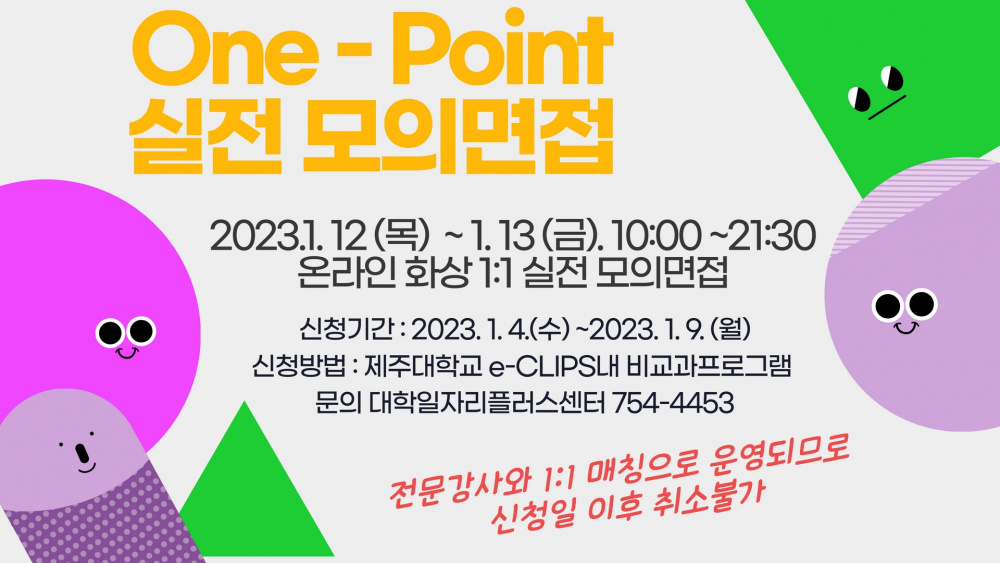 One - Point
실전 모의면접

2023.1. 12 (목) ~ 1. 13 (금). 10:00 ~21:30
온라인 화상 1:1 실전 모의면접

신청기간 : 2023. 1. 4.(수) ~2023. 1. 9. (월)
신청방법 : 제주대학교 e-CLIPS내 비교과프로그램
문의 대학일자리플러스센터 754-4453

전문강사와 1:1 매칭으로 운영되므로
신청일 이후 취소불가